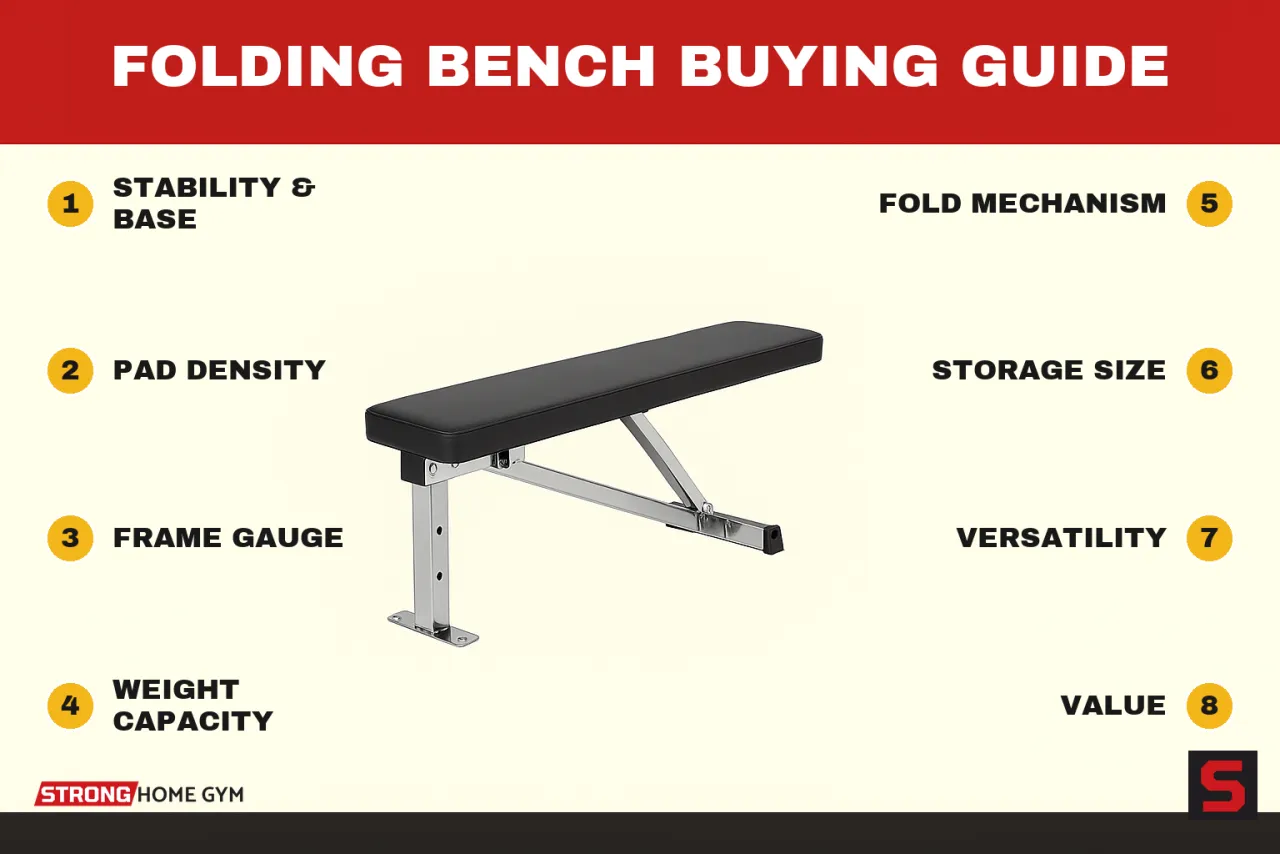 FOLDING BENCH BUYING GUIDE

1 STABILITY & BASE

2 PAD DENSITY

3 FRAME GAUGE

4 WEIGHT CAPACITY

FOLD MECHANISM 5

STORAGE SIZE 6

VERSATILITY 7

VALUE 8

STRONG HOME GYM

S